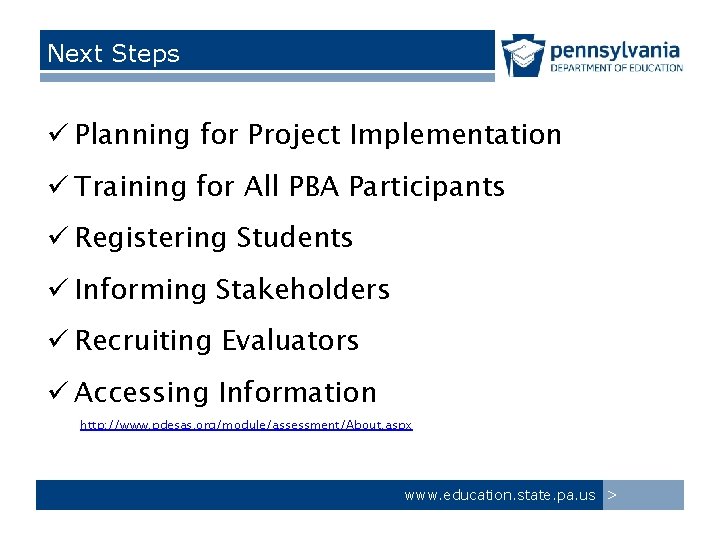 Next Steps

pennsylvania
DEPARTMENT OF EDUCATION

✓ Planning for Project Implementation

✓ Training for All PBA Participants

✓ Registering Students

✓ Informing Stakeholders

✓ Recruiting Evaluators

✓ Accessing Information

http://www.pdesas.org/module/assessment/About.aspx

www.education.state.pa.us >